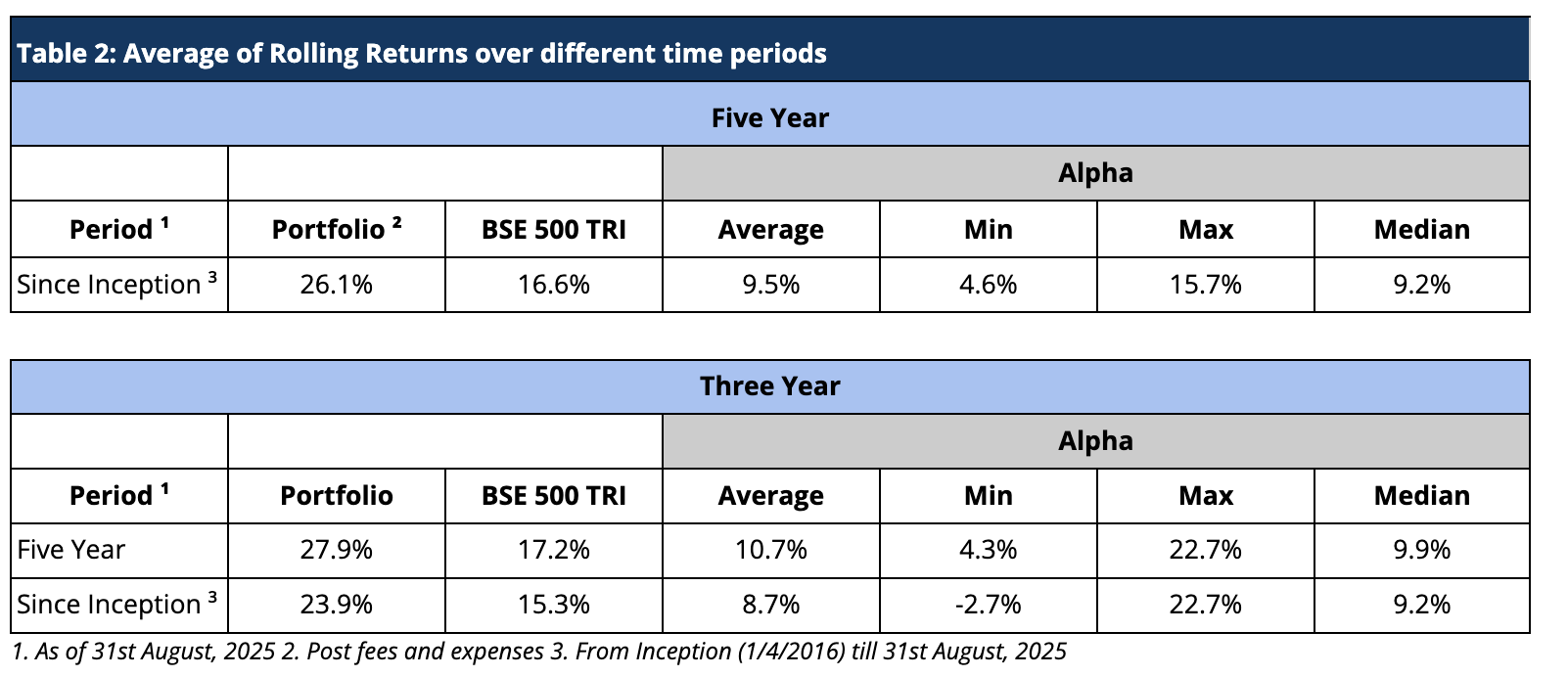 Table 2: Average of Rolling Returns over different time periods

Five Year

| | | | Alpha | | | |
|---|---|---|---|---|---|---|
| Period $^1$ | Portfolio $^2$ | BSE 500 TRI | Average | Min | Max | Median |
| Since Inception $^3$ | 26.1% | 16.6% | 9.5% | 4.6% | 15.7% | 9.2% |

Three Year

| | | | Alpha | | | |
|---|---|---|---|---|---|---|
| Period $^1$ | Portfolio | BSE 500 TRI | Average | Min | Max | Median |
| Five Year | 27.9% | 17.2% | 10.7% | 4.3% | 22.7% | 9.9% |
| Since Inception $^3$ | 23.9% | 15.3% | 8.7% | -2.7% | 22.7% | 9.2% |

1. As of 31st August, 2025 2. Post fees and expenses 3. From Inception (1/4/2016) till 31st August, 2025